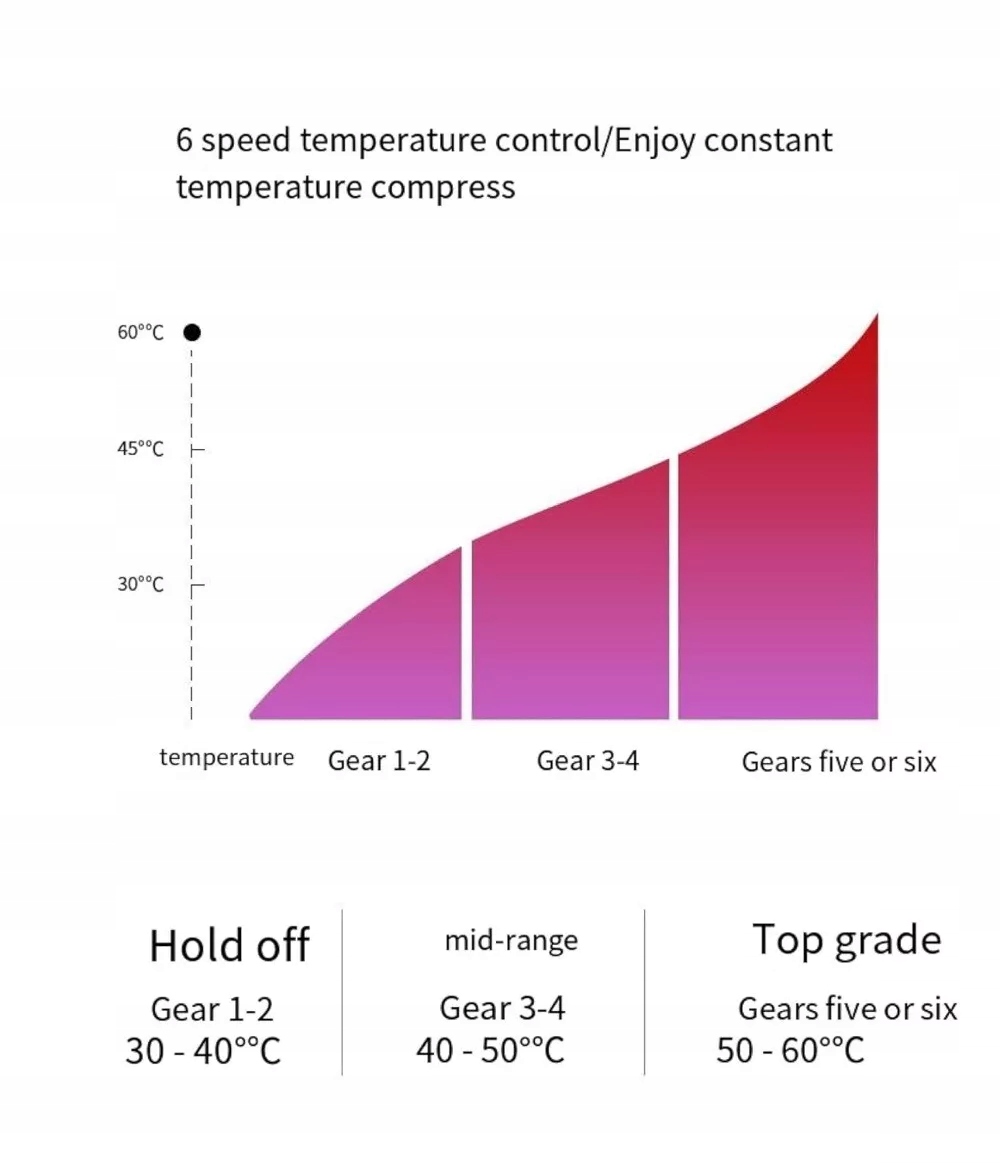 6 speed temperature control/Enjoy constant temperature compress

60°°C

45°°C

30°°C

temperature

Gear 1-2

Gear 3-4

Gears five or six

Hold off

Gear 1-2

30 - 40°°C

mid-range

Gear 3-4

40 - 50°°C

Top grade

Gears five or six

50 - 60°°C